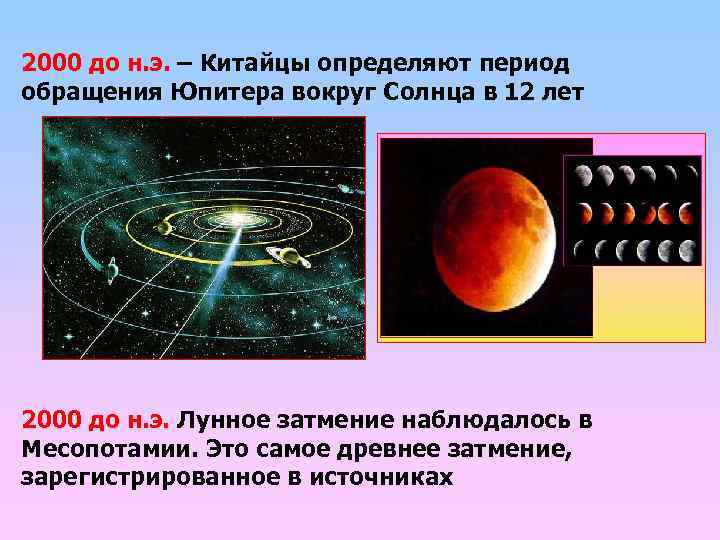 2000 до н.э. – Китайцы определяют период обращения Юпитера вокруг Солнца в 12 лет

2000 до н.э. Лунное затмение наблюдалось в Месопотамии. Это самое древнее затмение, зарегистрированное в источниках